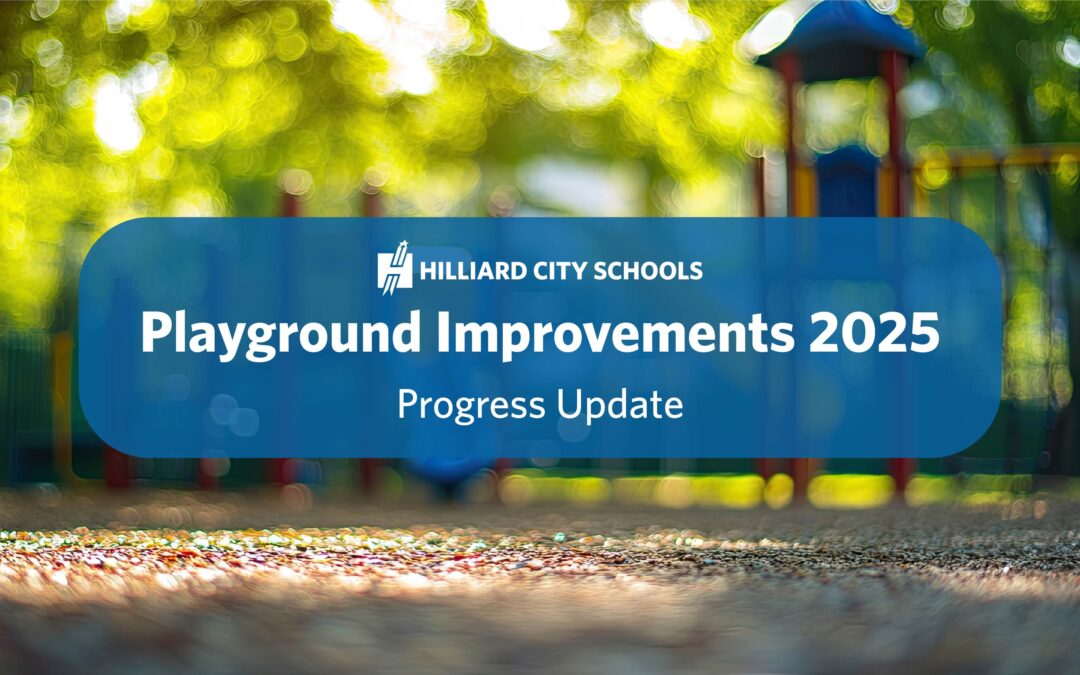 HILLIARD CITY SCHOOLS

Playground Improvements 2025

Progress Update